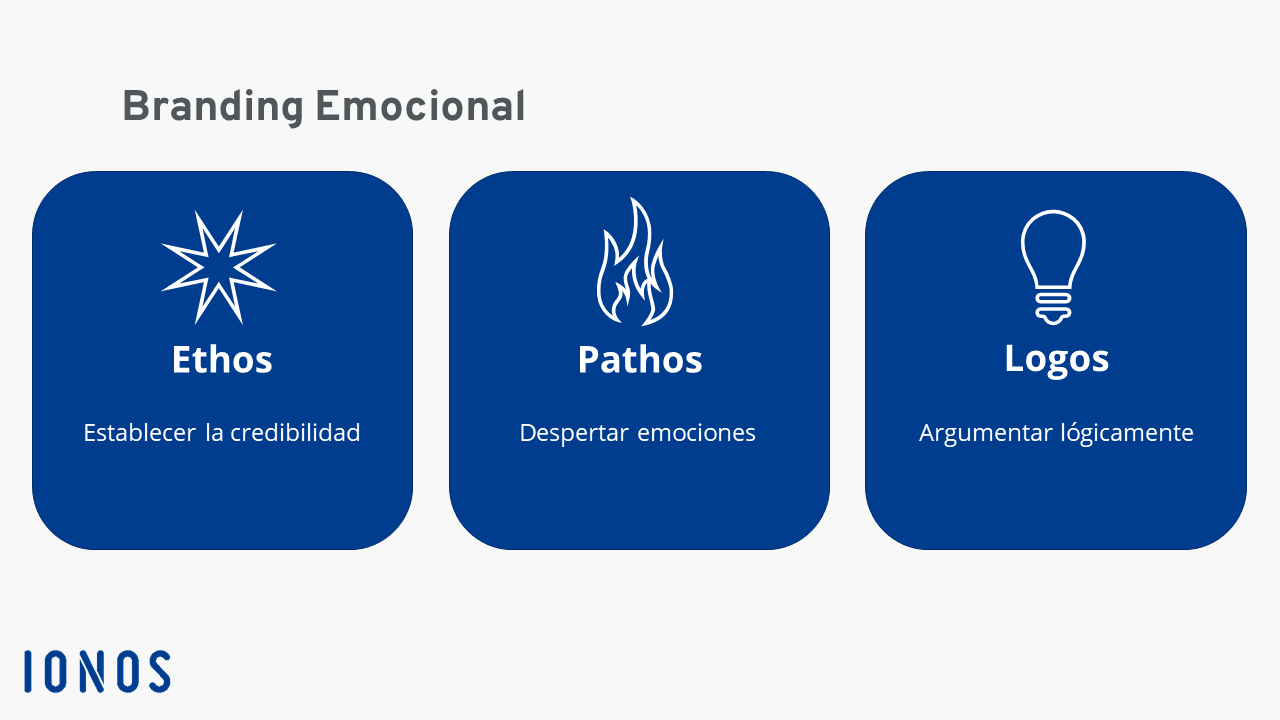 Branding Emocional

Ethos

Establecer la credibilidad

Pathos

Despertar emociones

Logos

Argumentar lógicamente

IONOS